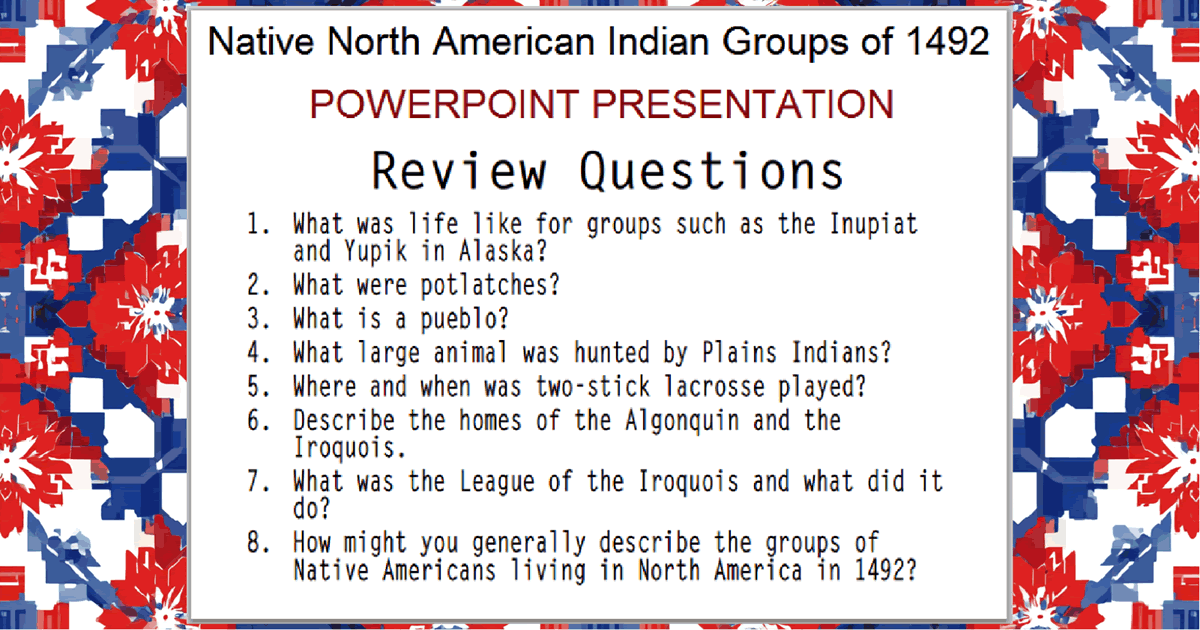 Native North American Indian Groups of 1492

POWERPOINT PRESENTATION

Review Questions

1. What was life like for groups such as the Inupiat and Yupik in Alaska?
2. What were potlatches?
3. What is a pueblo?
4. What large animal was hunted by Plains Indians?
5. Where and when was two-stick lacrosse played?
6. Describe the homes of the Algonquin and the Iroquois.
7. What was the League of the Iroquois and what did it do?
8. How might you generally describe the groups of Native Americans living in North America in 1492?